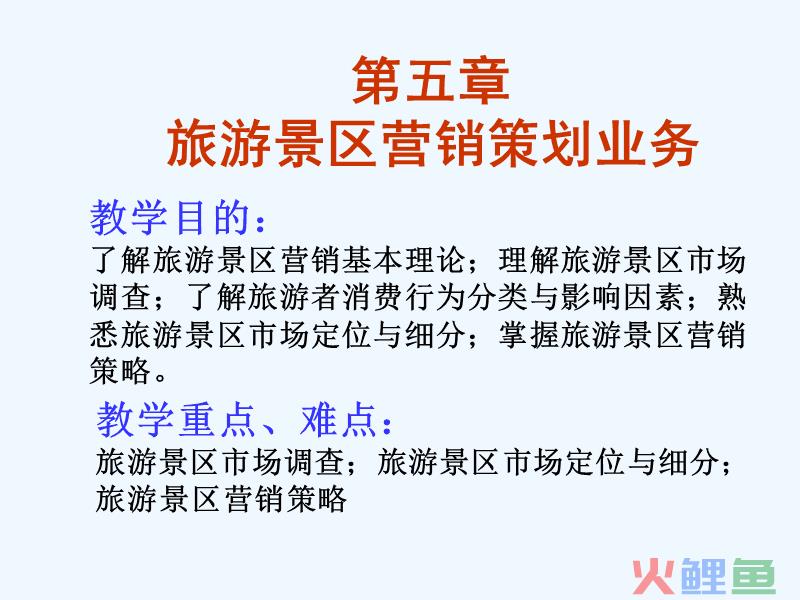 第五章
旅游景区营销策划业务

教学目的：
了解旅游景区营销基本理论；理解旅游景区市场调查；了解旅游者消费行为分类与影响因素；熟悉旅游景区市场定位与细分；掌握旅游景区营销策略。

教学重点、难点：
旅游景区市场调查；旅游景区市场定位与细分；旅游景区营销策略

火鲤鱼